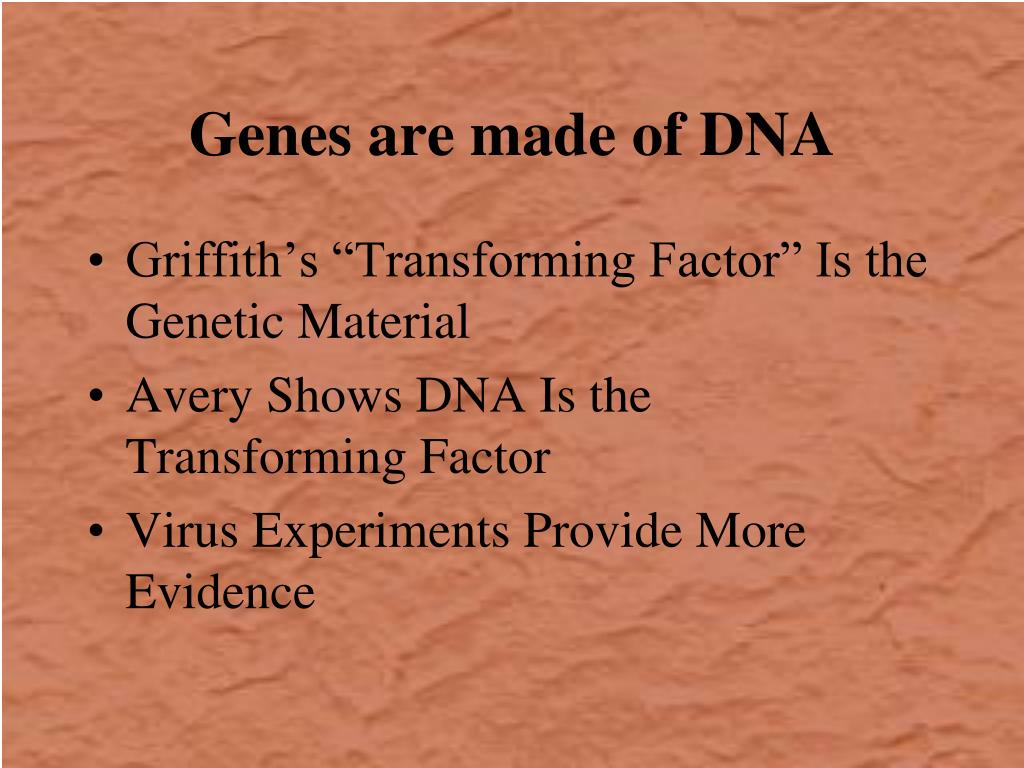 Genes are made of DNA

• Griffith’s “Transforming Factor” Is the Genetic Material
• Avery Shows DNA Is the Transforming Factor
• Virus Experiments Provide More Evidence